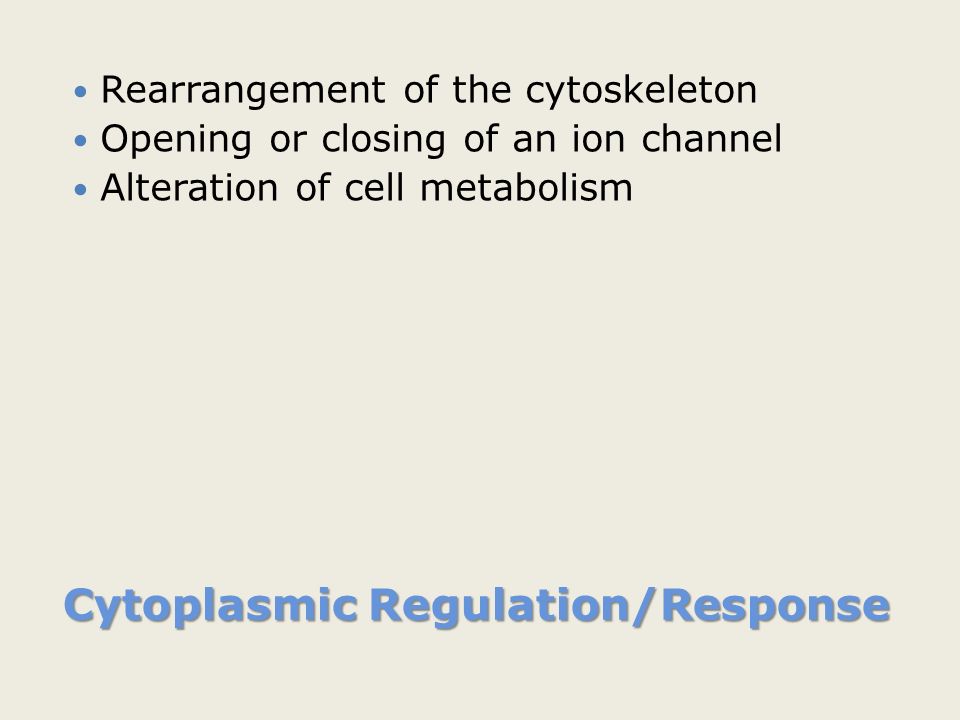 • Rearrangement of the cytoskeleton
• Opening or closing of an ion channel
• Alteration of cell metabolism

Cytoplasmic Regulation/Response